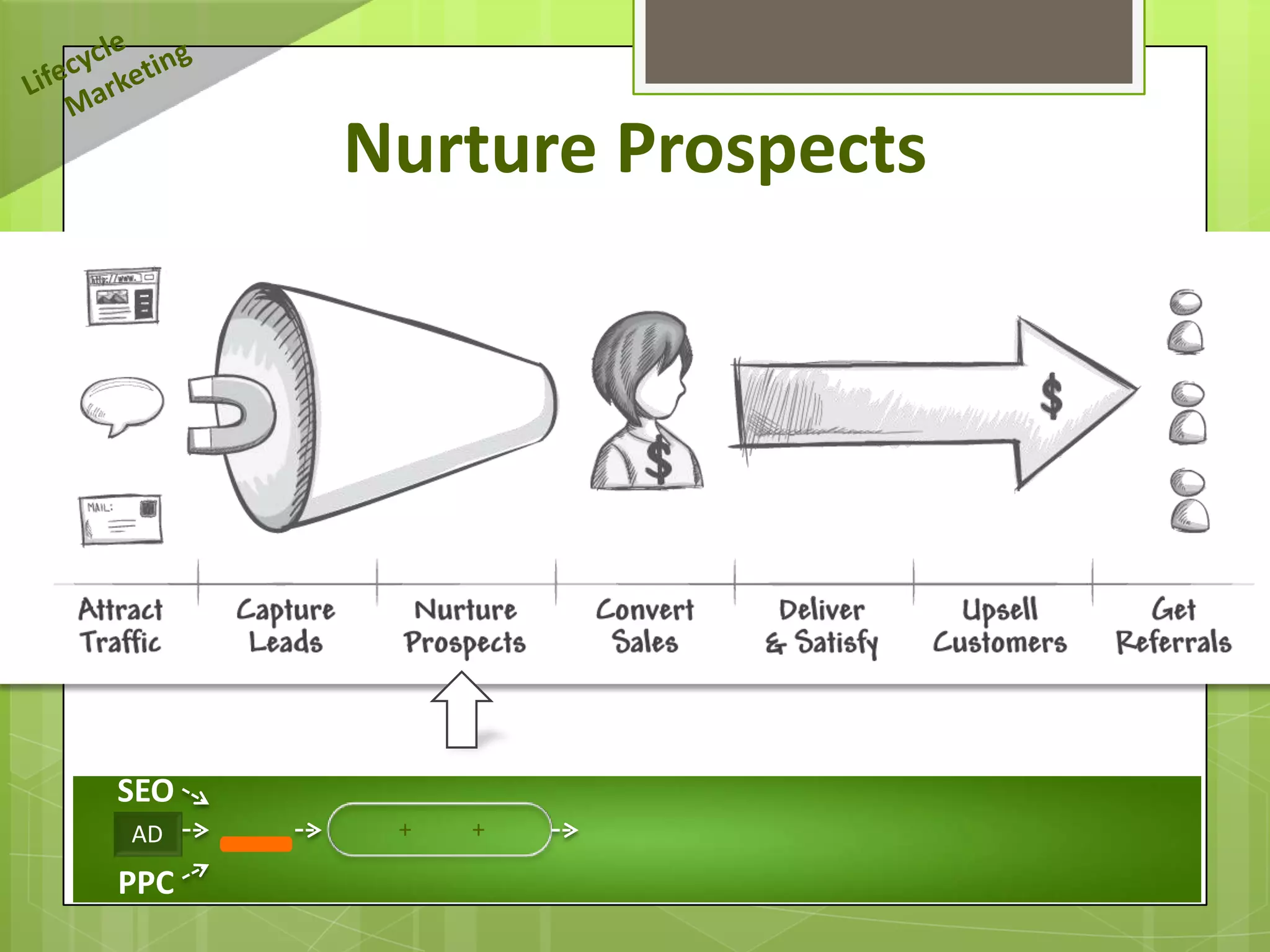 Lifecycle Marketing

Nurture Prospects

http://www.

MAIL:

$

$

Attract Traffic

Capture Leads

Nurture Prospects

Convert Sales

Deliver & Satisfy

Upsell Customers

Get Referrals

SEO

AD

PPC

+ +